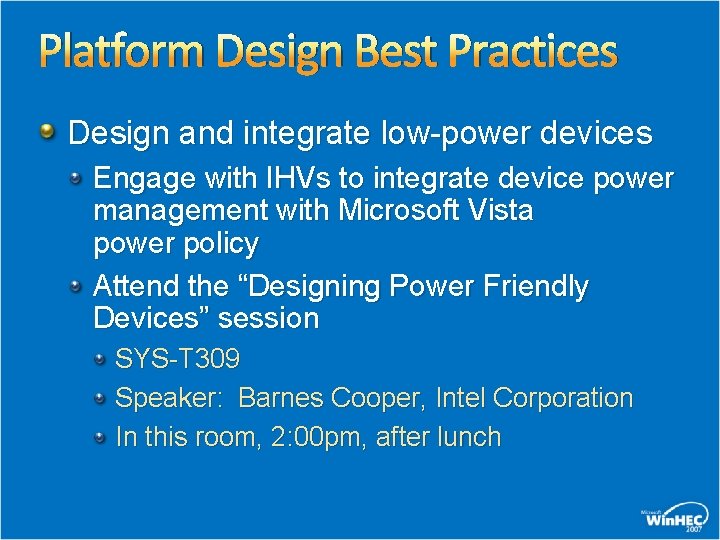 Platform Design Best Practices

• Design and integrate low-power devices
• Engage with IHVs to integrate device power management with Microsoft Vista power policy
• Attend the "Designing Power Friendly Devices" session
• SYS-T309
• Speaker: Barnes Cooper, Intel Corporation
• In this room, 2:00pm, after lunch

Microsoft WinHEC 2007